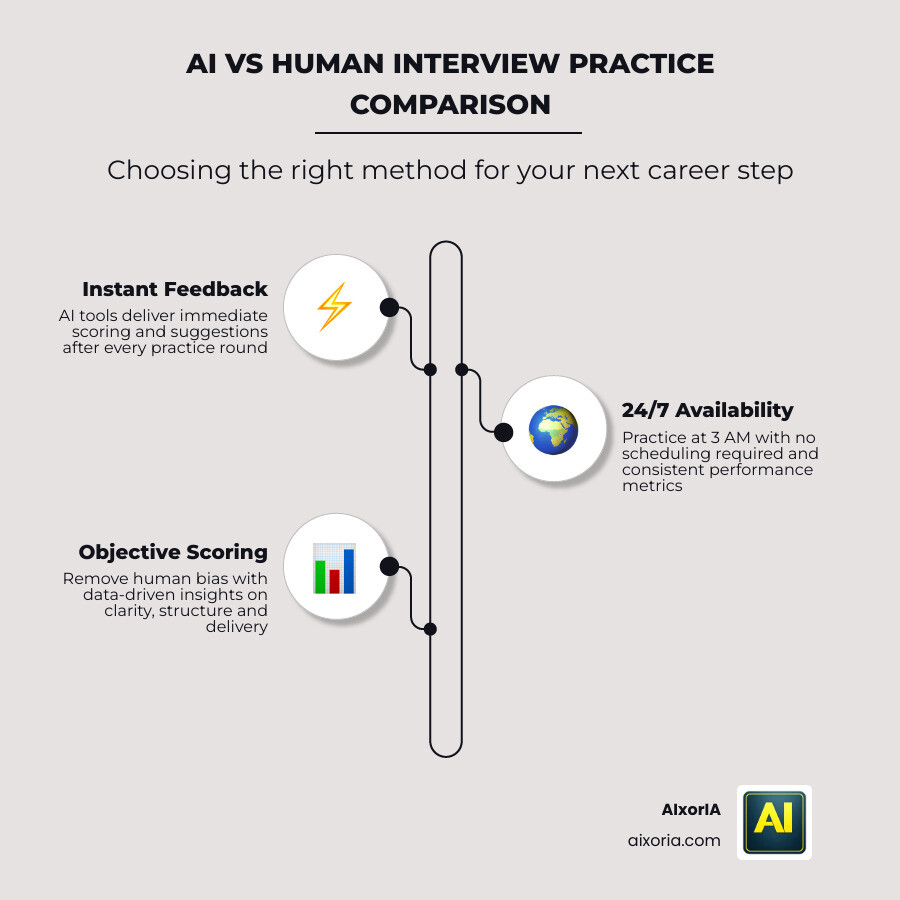 AI VS HUMAN INTERVIEW PRACTICE COMPARISON

Choosing the right method for your next career step

Instant Feedback
AI tools deliver immediate scoring and suggestions after every practice round

24/7 Availability
Practice at 3 AM with no scheduling required and consistent performance metrics

Objective Scoring
Remove human bias with data-driven insights on clarity, structure and delivery

AIxorIA
aixoria.com

AI